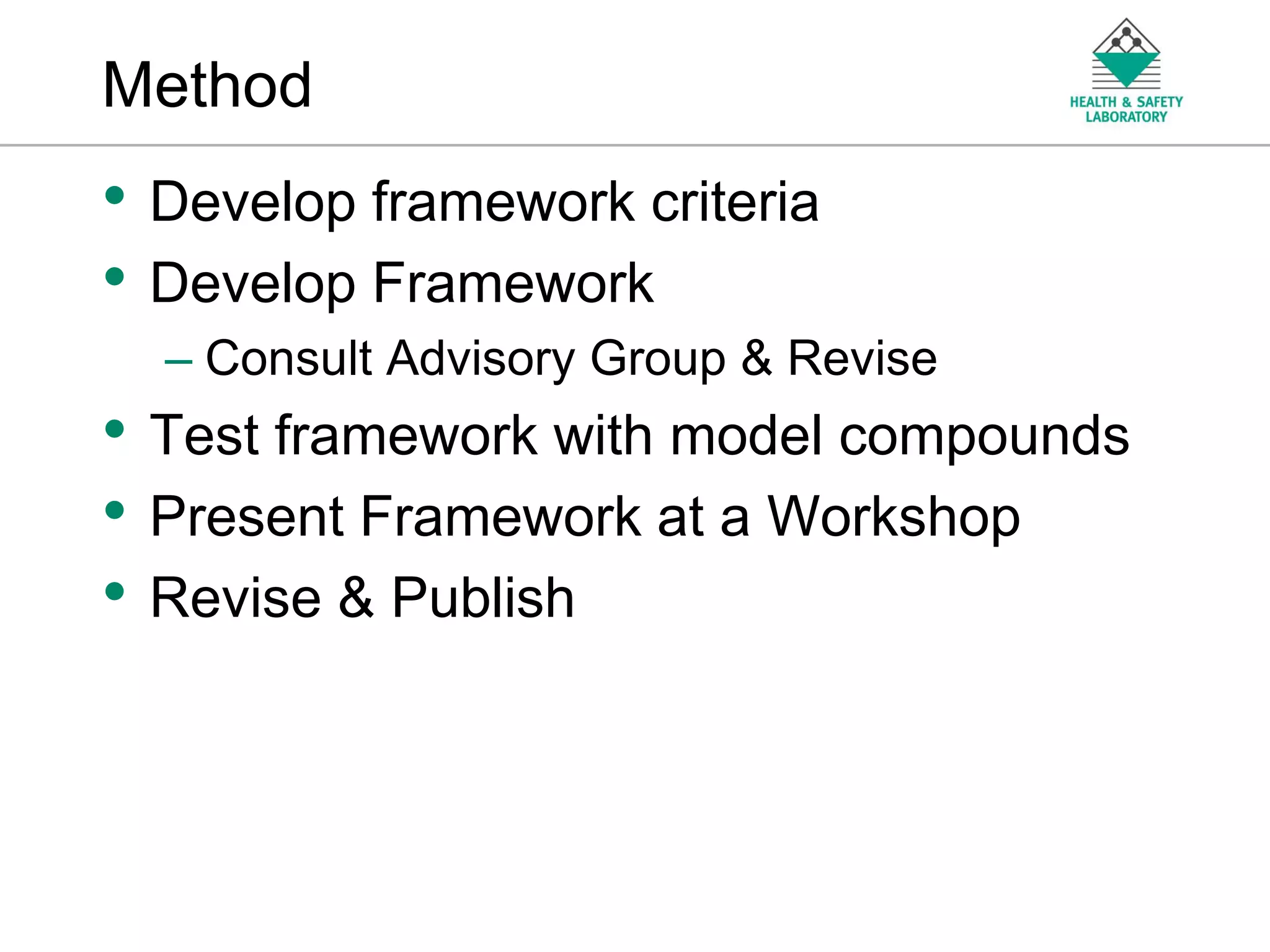 Method

HEALTH & SAFETY LABORATORY

• Develop framework criteria
• Develop Framework
  – Consult Advisory Group & Revise
• Test framework with model compounds
• Present Framework at a Workshop
• Revise & Publish